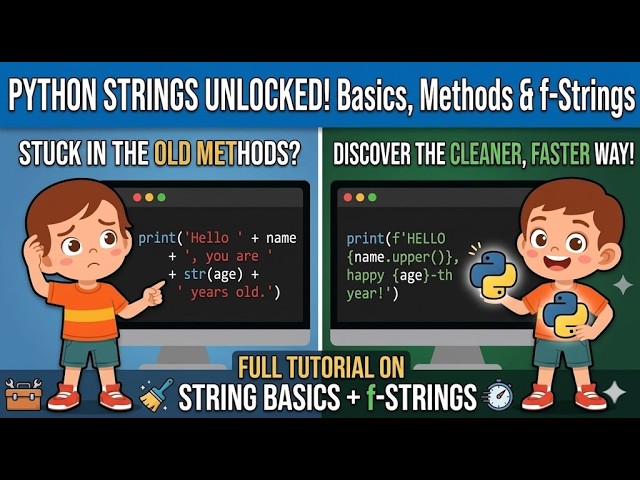 PYTHON STRINGS UNLOCKED! Basics, Methods & f-Strings

STUCK IN THE OLD METHODS?

print('Hello ' + name
+ ', you are '
+ str(age) +
' years old.')

DISCOVER THE CLEANER, FASTER WAY!

print(f'HELLO
{name.upper()},
happy {age}-th
year!')

FULL TUTORIAL ON
STRING BASICS + f-STRINGS